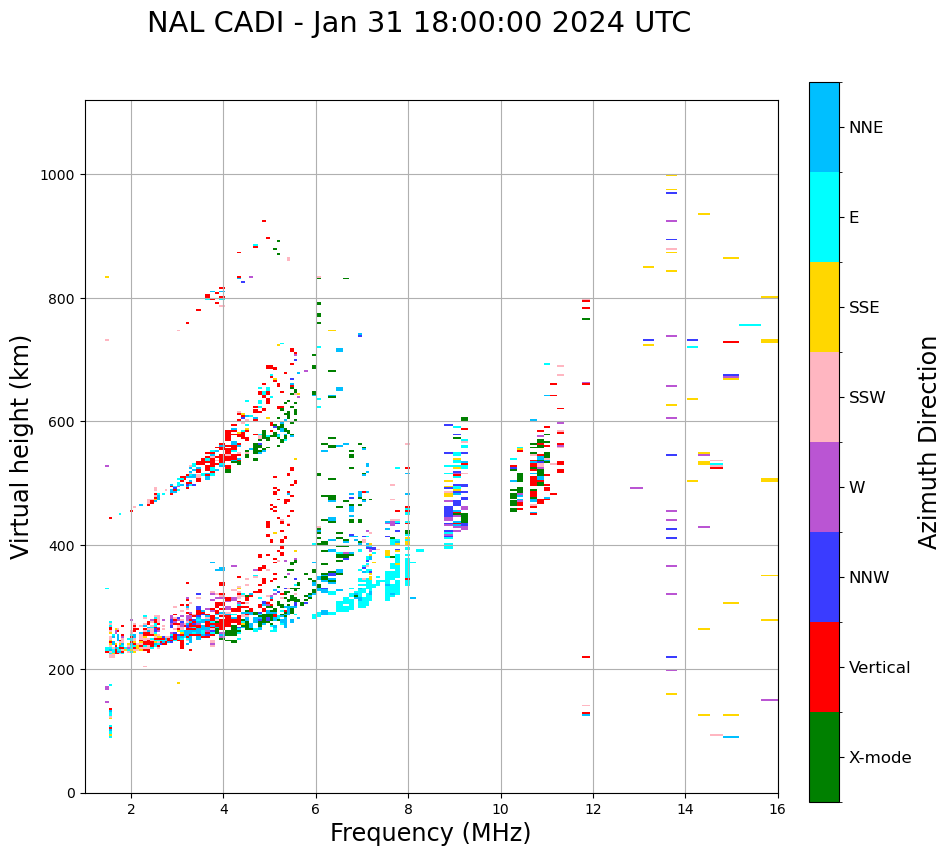 NAL CADI - Jan 31 18:00:00 2024 UTC

Virtual height (km)

1000
800
600
400
200
0

2
4
6
8
10
12
14
16

Frequency (MHz)

NNE
E
SSE
SSW
W
NNW
Vertical
X-mode

Azimuth Direction